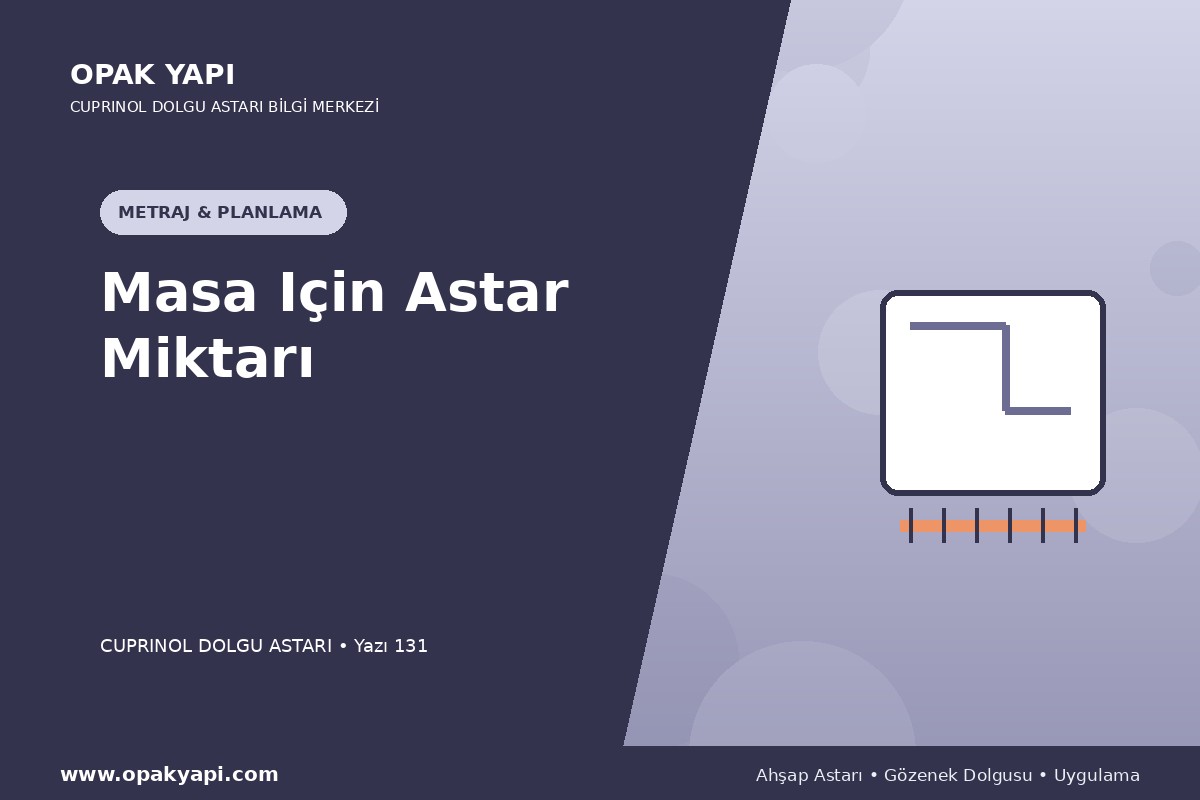 OPAK YAPI
CUPRINOL DOLGU ASTARI BİLGİ MERKEZİ

METRAJ & PLANLAMA

Masa Için Astar Miktarı

CUPRINOL DOLGU ASTARI • Yazı 131

www.opakyapi.com

Ahşap Astarı • Gözenek Dolgusu • Uygulama